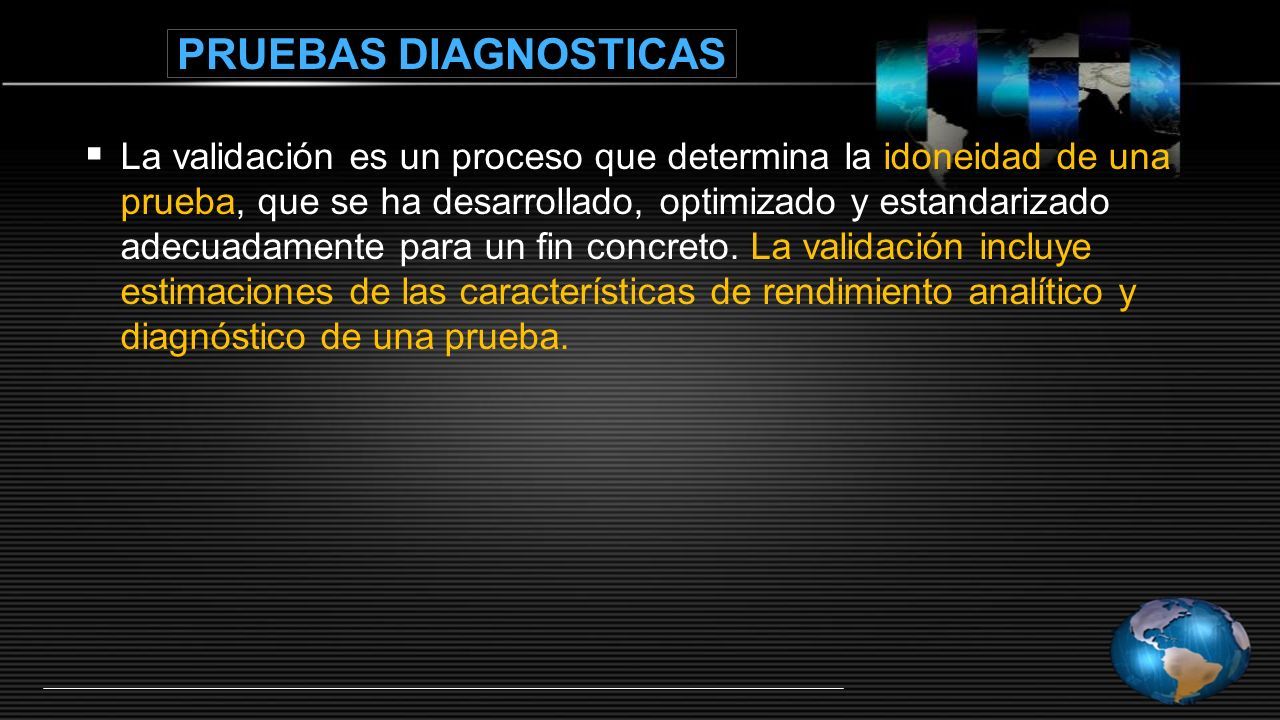 PRUEBAS DIAGNOSTICAS

▪ La validación es un proceso que determina la idoneidad de una prueba, que se ha desarrollado, optimizado y estandarizado adecuadamente para un fin concreto. La validación incluye estimaciones de las características de rendimiento analítico y diagnóstico de una prueba.